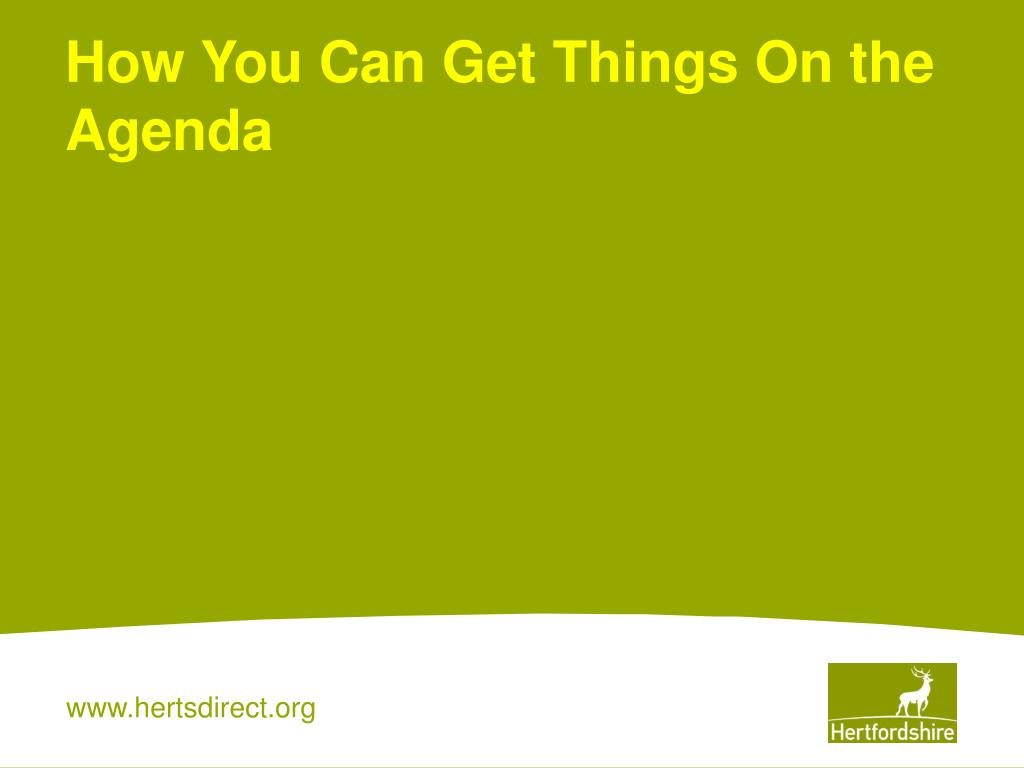 How You Can Get Things On the Agenda

www.hertsdirect.org

Hertfordshire